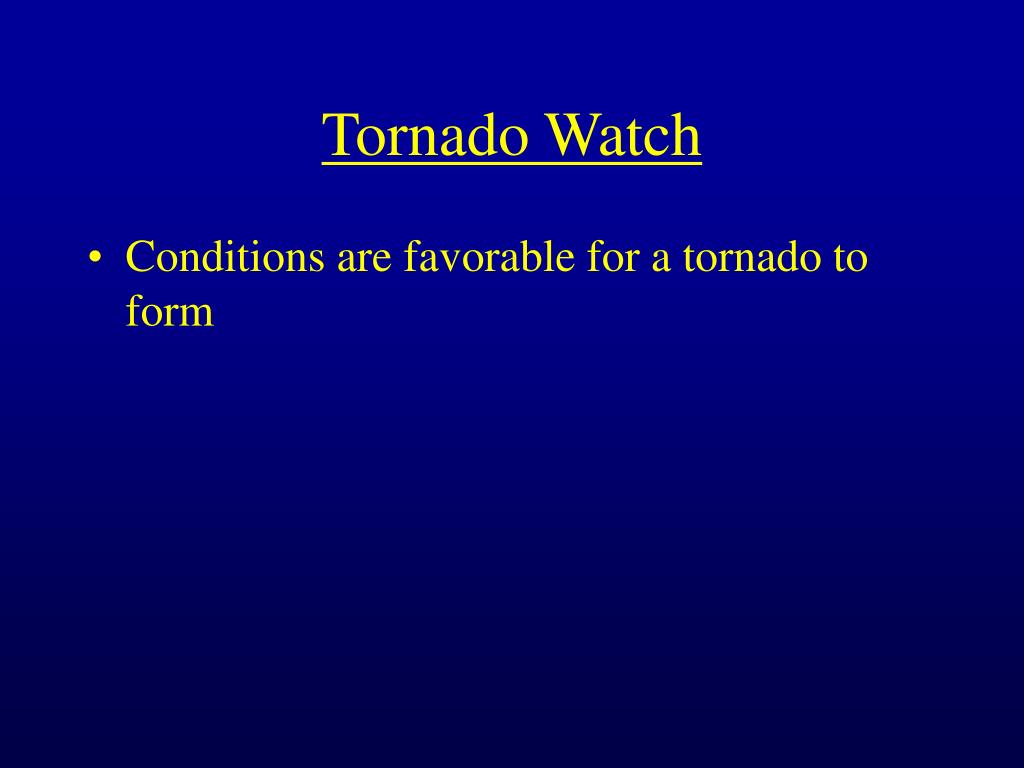 Tornado Watch

• Conditions are favorable for a tornado to form